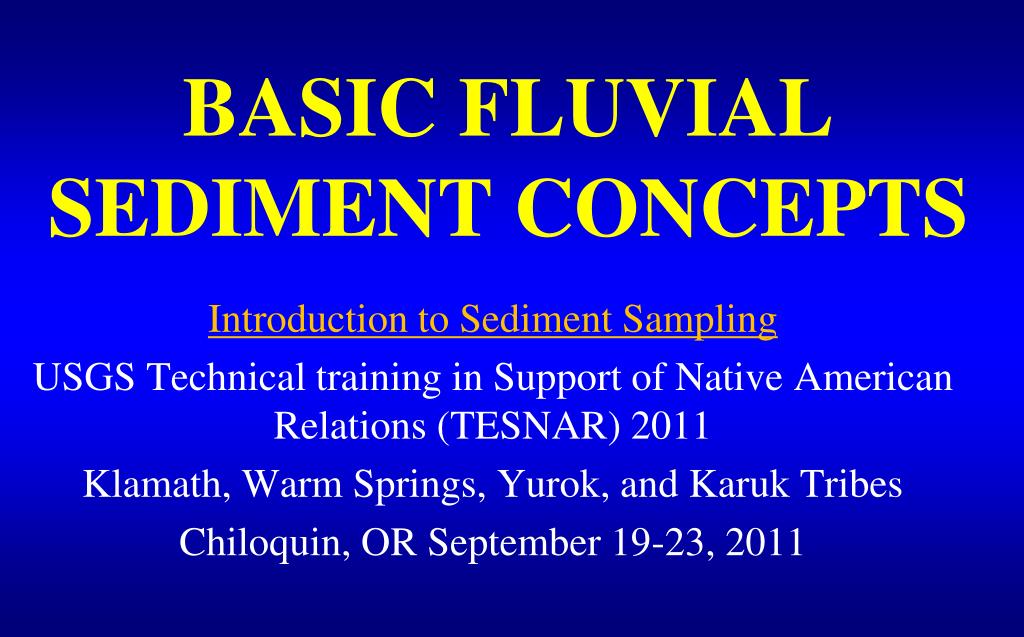 BASIC FLUVIAL SEDIMENT CONCEPTS

Introduction to Sediment Sampling

USGS Technical training in Support of Native American Relations (TESNAR) 2011

Klamath, Warm Springs, Yurok, and Karuk Tribes

Chiloquin, OR September 19-23, 2011